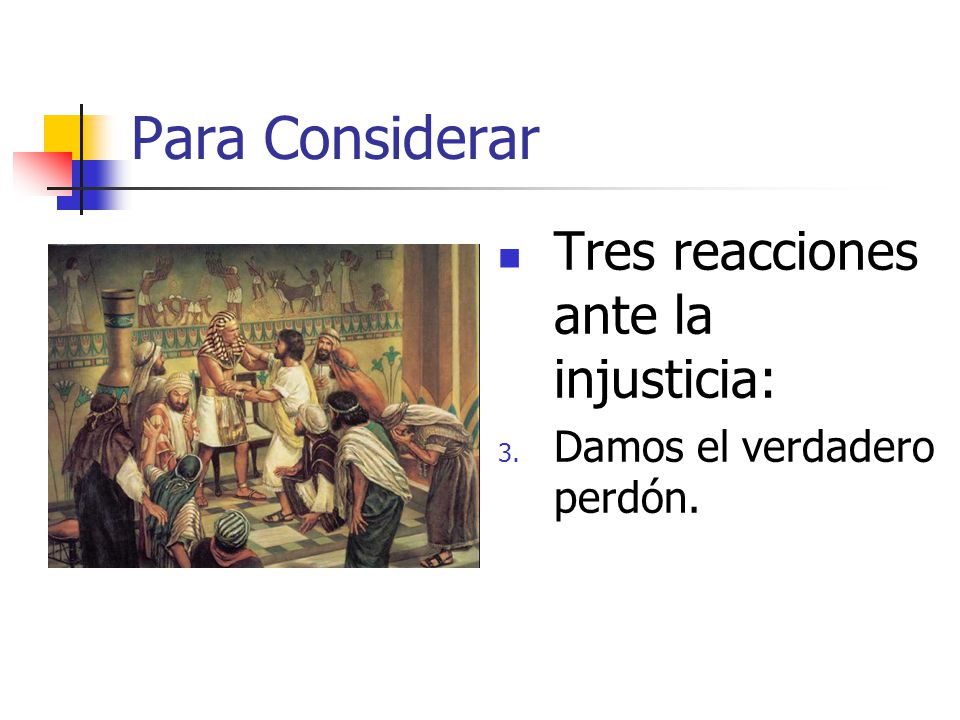 Para Considerar

Tres reacciones ante la injusticia:

3. Damos el verdadero perdón.